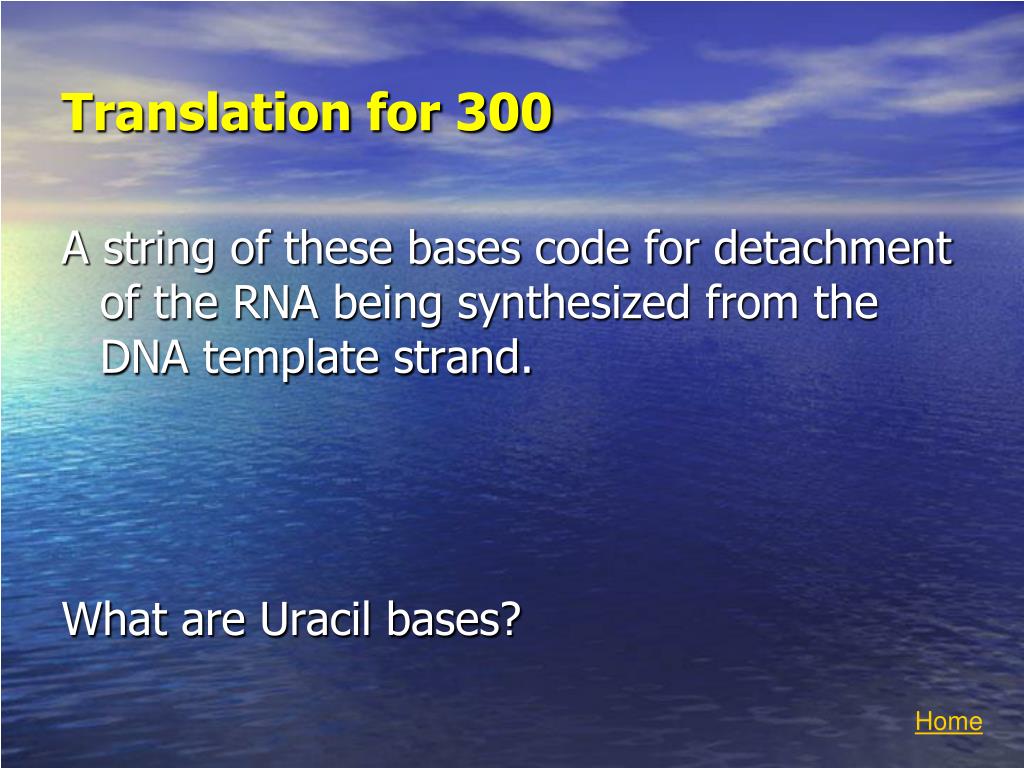 Translation for 300

A string of these bases code for detachment of the RNA being synthesized from the DNA template strand.

What are Uracil bases?

Home